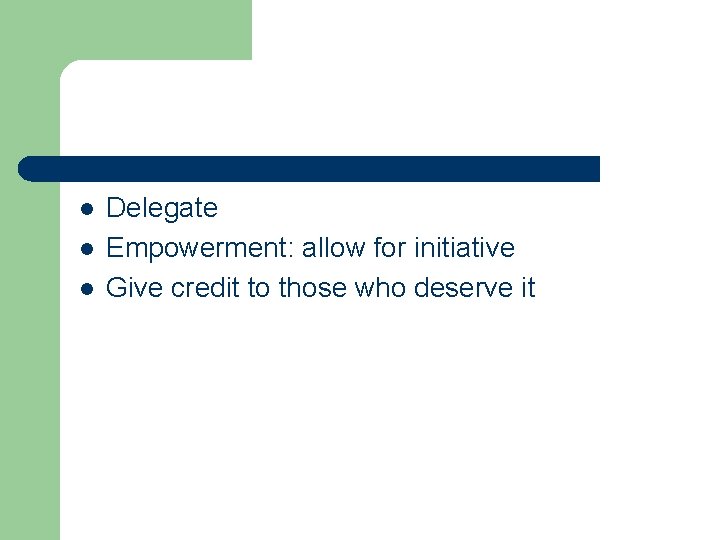 - Delegate
- Empowerment: allow for initiative
- Give credit to those who deserve it